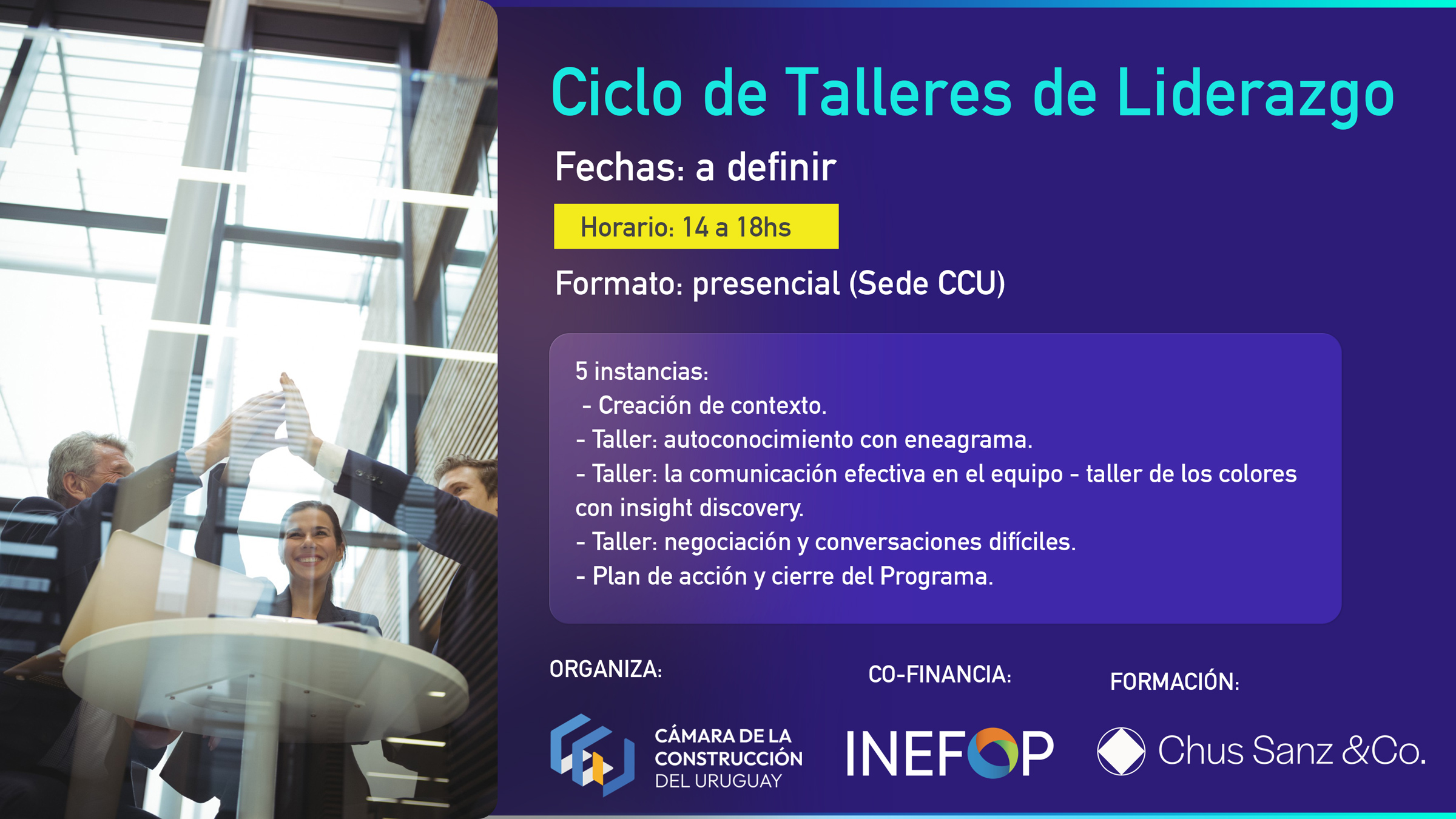 Ciclo de Talleres de Liderazgo

Fechas: a definir

Horario: 14 a 18hs

Formato: presencial (Sede CCU)

5 instancias:
- Creación de contexto.
- Taller: autoconocimiento con eneagrama.
- Taller: la comunicación efectiva en el equipo - taller de los colores con insight discovery.
- Taller: negociación y conversaciones difíciles.
- Plan de acción y cierre del Programa.

ORGANIZA:

CÁMARA DE LA CONSTRUCCIÓN DEL URUGUAY

CO-FINANCIA:

INEFOP

FORMACIÓN:

Chus Sanz &Co.